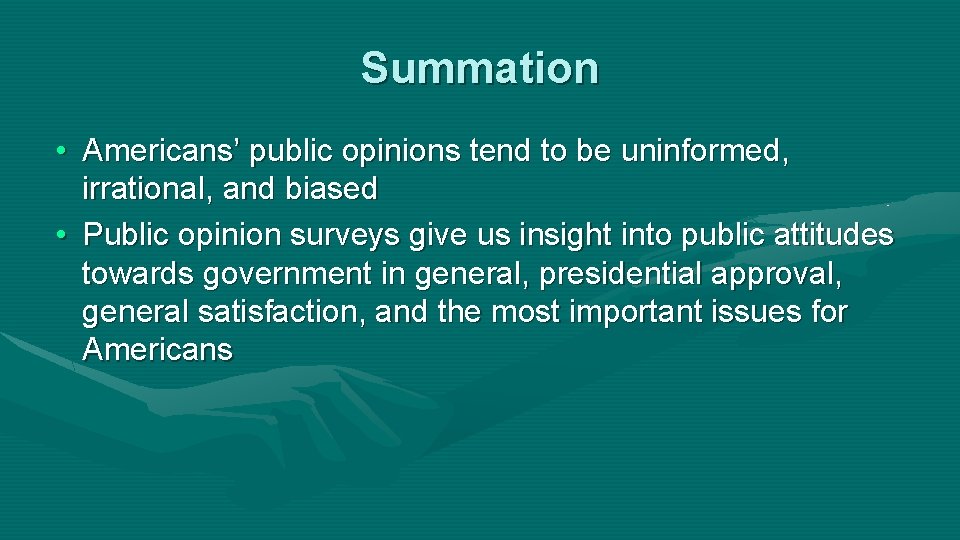 Summation

• Americans’ public opinions tend to be uninformed, irrational, and biased

• Public opinion surveys give us insight into public attitudes towards government in general, presidential approval, general satisfaction, and the most important issues for Americans